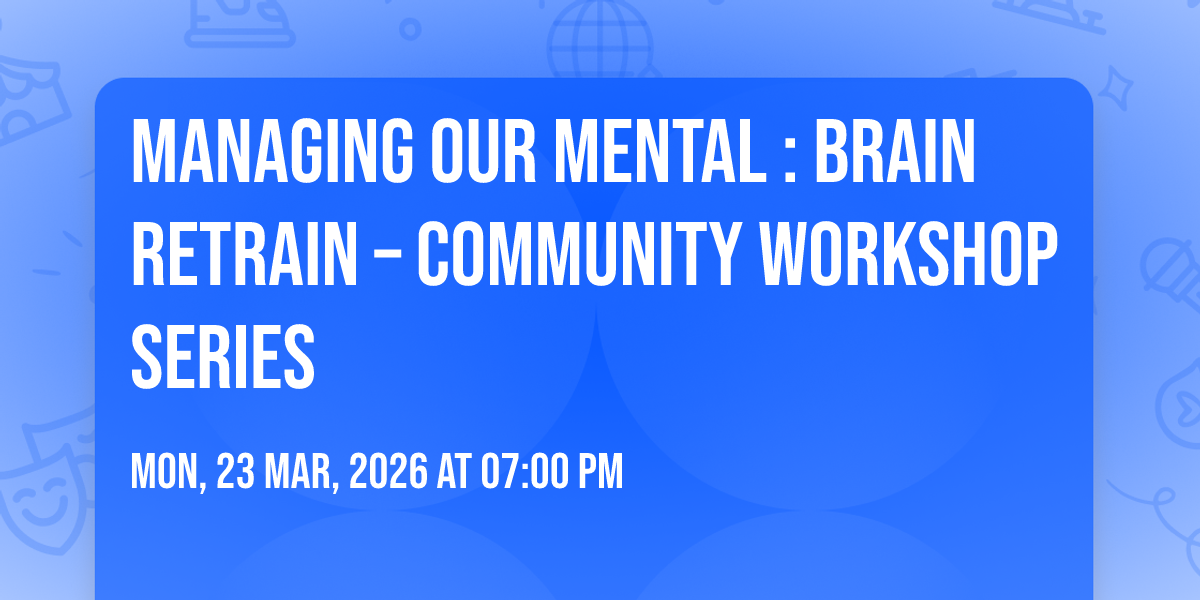 MANAGING OUR MENTAL : BRAIN RETRAIN – COMMUNITY WORKSHOP SERIES

MON, 23 MAR, 2026 AT 07:00 PM